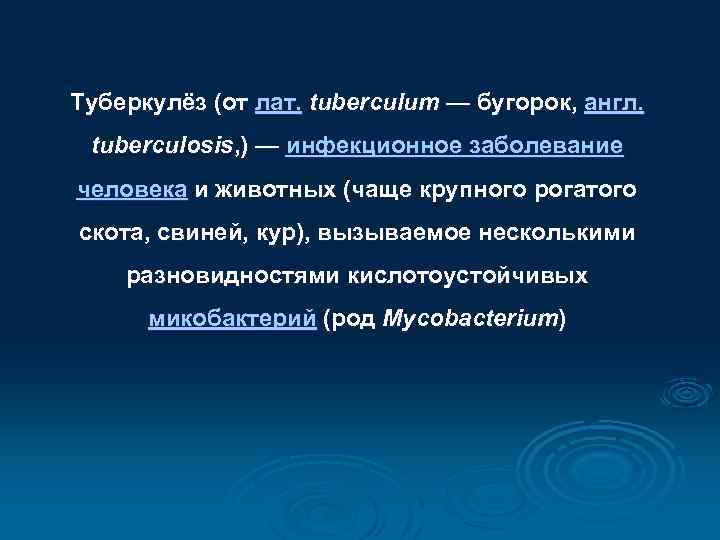 Туберкулёз (от лат. tuberculum — бугорок, англ. tuberculosis,) — инфекционное заболевание человека и животных (чаще крупного рогатого скота, свиней, кур), вызываемое несколькими разновидностями кислотоустойчивых микобактерий (род Mycobacterium)